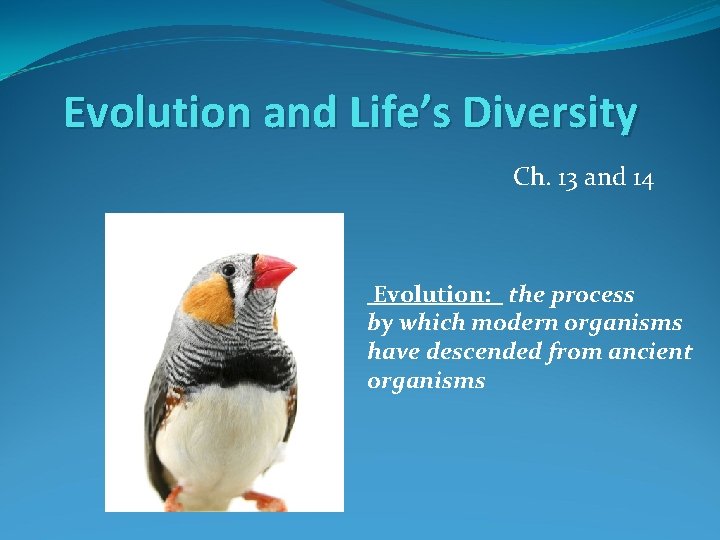 Evolution and Life's Diversity

Ch. 13 and 14

Evolution: the process by which modern organisms have descended from ancient organisms